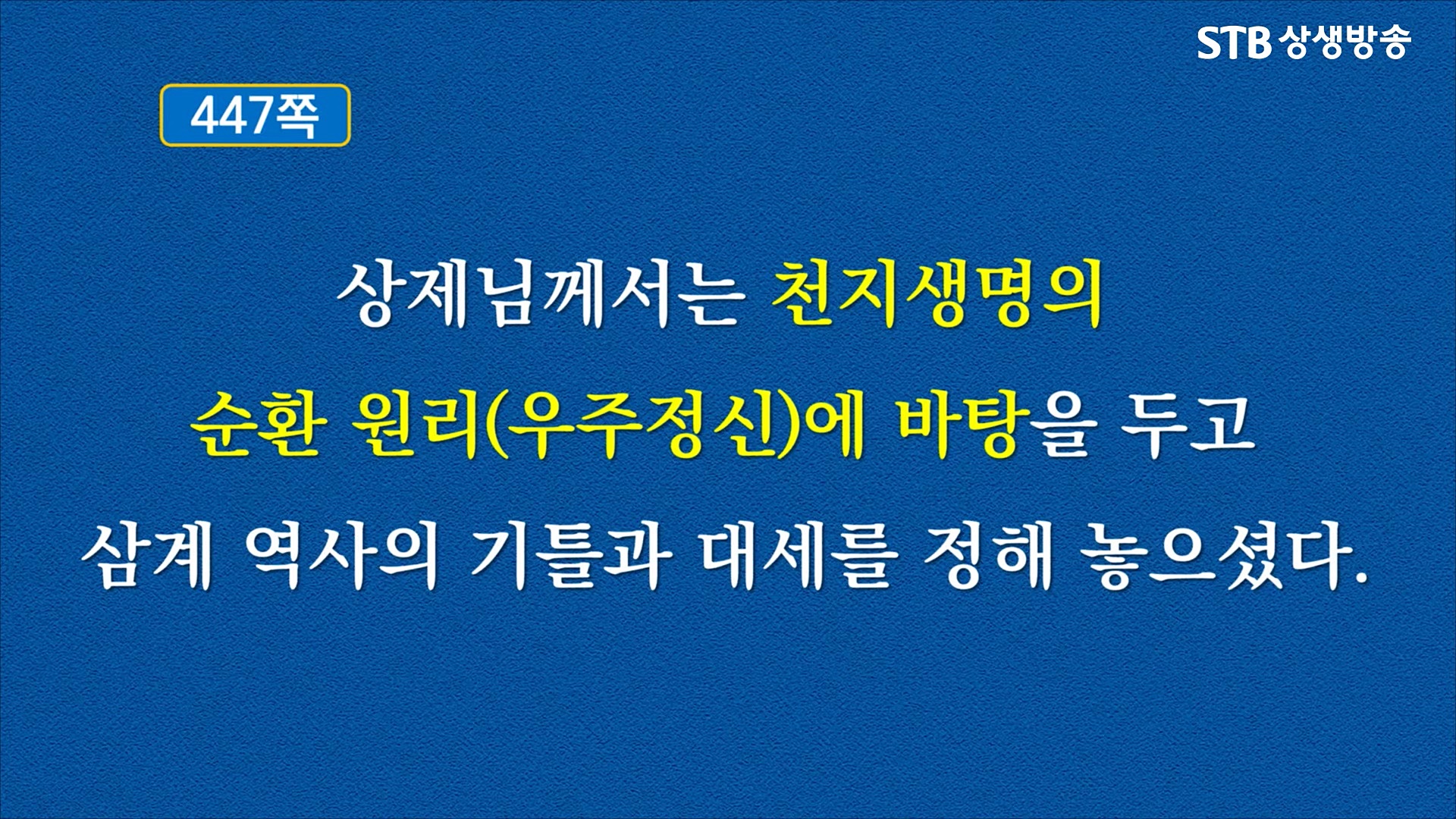 STB 상생방송

447쪽

상제님께서는 천지생명의 순환 원리(우주정신)에 바탕을 두고 삼계 역사의 기틀과 대세를 정해 놓으셨다.